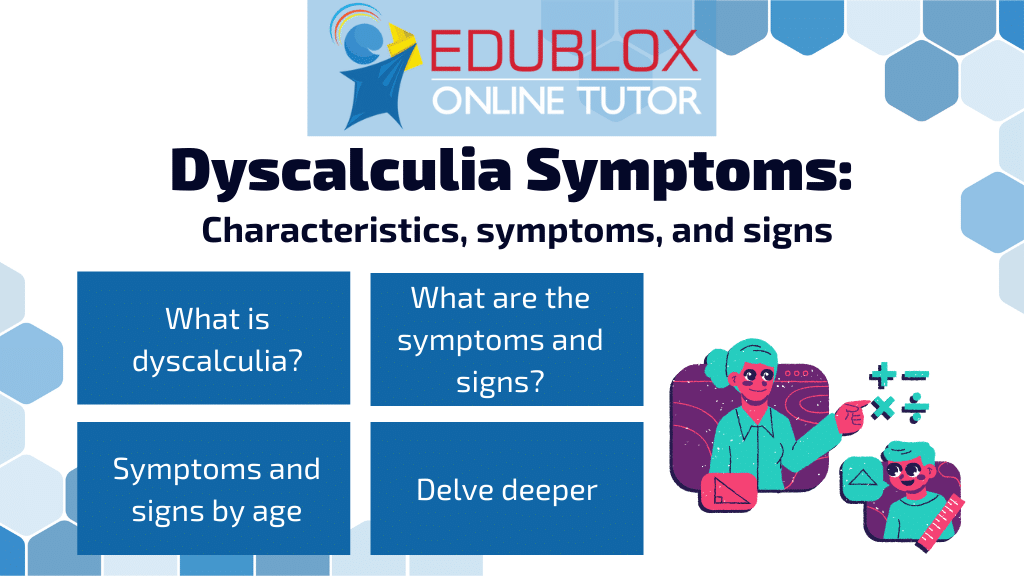 EDUBLOX
ONLINE TUTOR

Dyscalculia Symptoms:
Characteristics, symptoms, and signs

What is dyscalculia?

What are the symptoms and signs?

Symptoms and signs by age

Delve deeper

+ −
× ÷